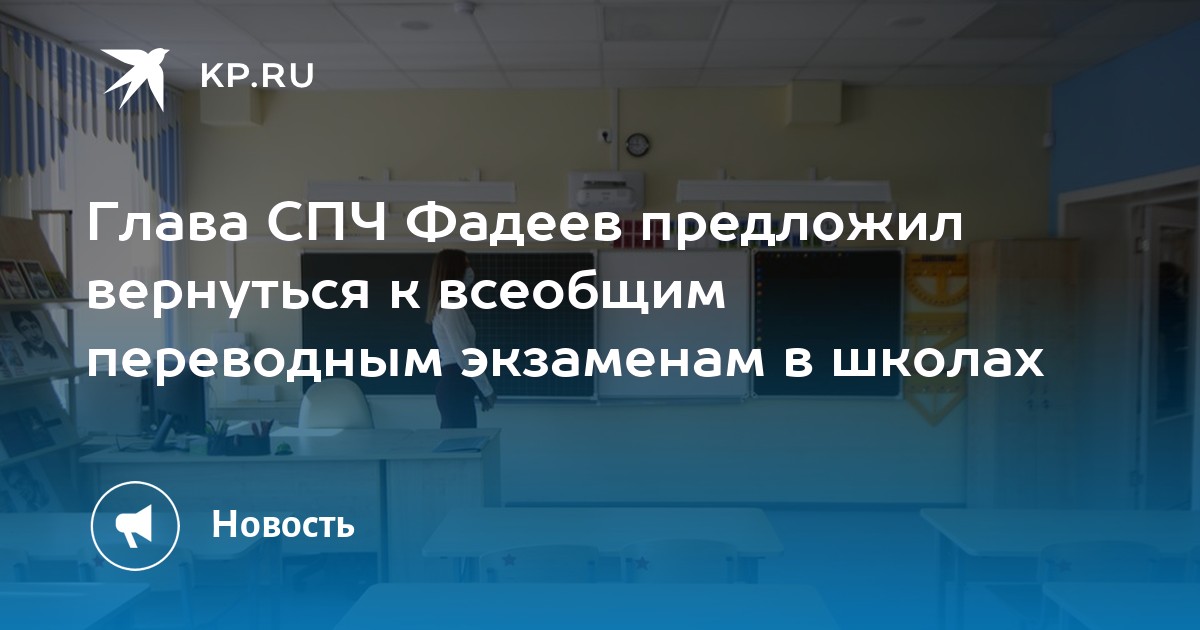 KP.RU

Глава СПЧ Фадеев предложил вернуться к всеобщим переводным экзаменам в школах

Новость